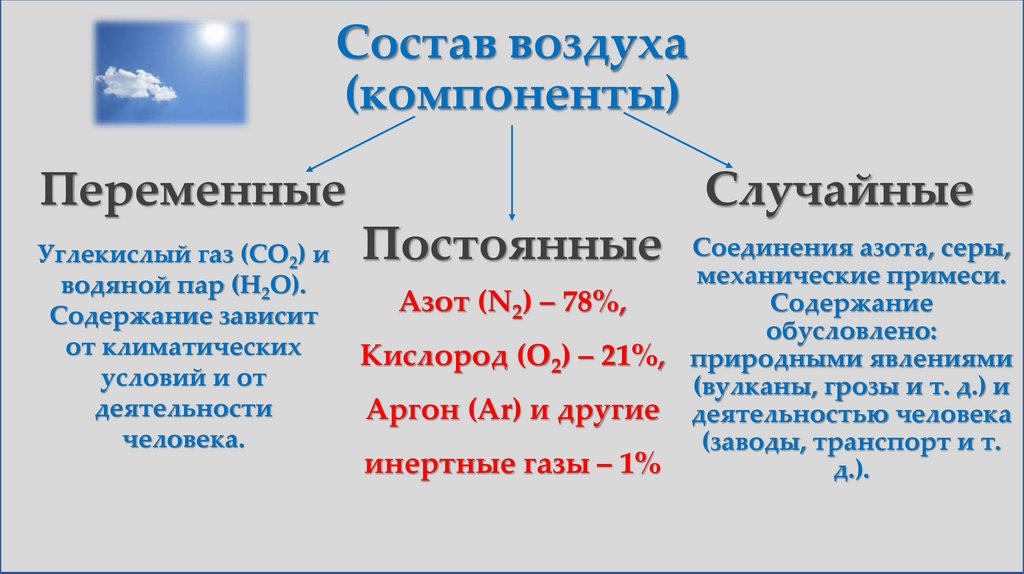 Состав воздуха (компоненты)

Переменные

Углекислый газ ($CO_2$) и водяной пар ($H_2O$). Содержание зависит от климатических условий и от деятельности человека.

Постоянные

Азот ($N_2$) – 78%,

Кислород ($O_2$) – 21%,

Аргон (Ar) и другие инертные газы – 1%

Случайные

Соединения азота, серы, механические примеси. Содержание обусловлено: природными явлениями (вулканы, грозы и т. д.) и деятельностью человека (заводы, транспорт и т. д.).